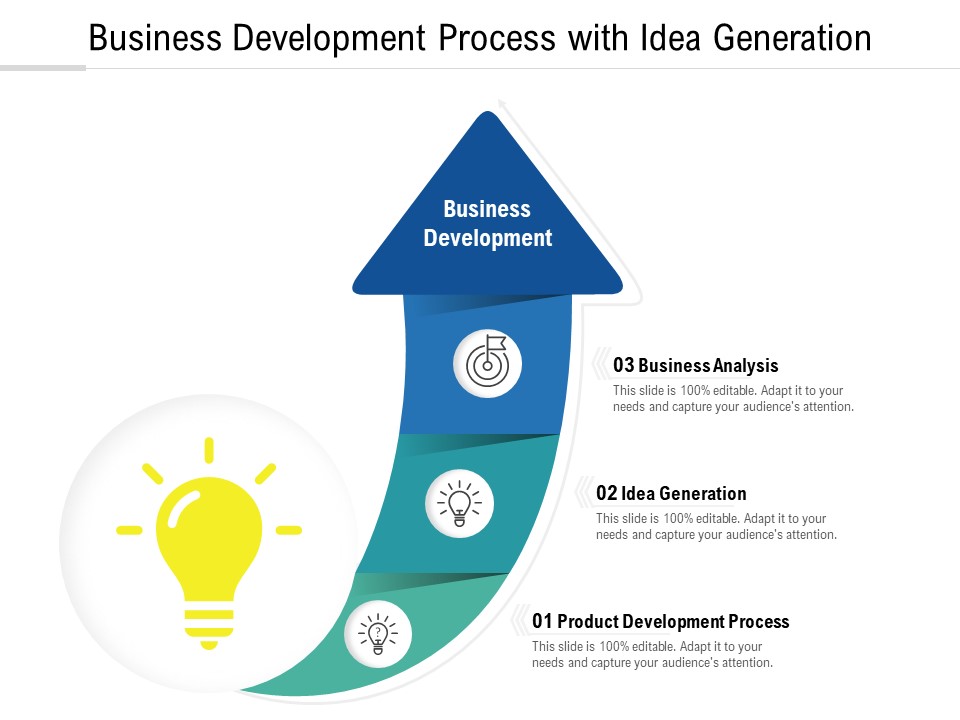 Business Development Process with Idea Generation

Business Development

03 Business Analysis
This slide is 100% editable. Adapt it to your needs and capture your audience's attention.

02 Idea Generation
This slide is 100% editable. Adapt it to your needs and capture your audience's attention.

01 Product Development Process
This slide is 100% editable. Adapt it to your needs and capture your audience's attention.